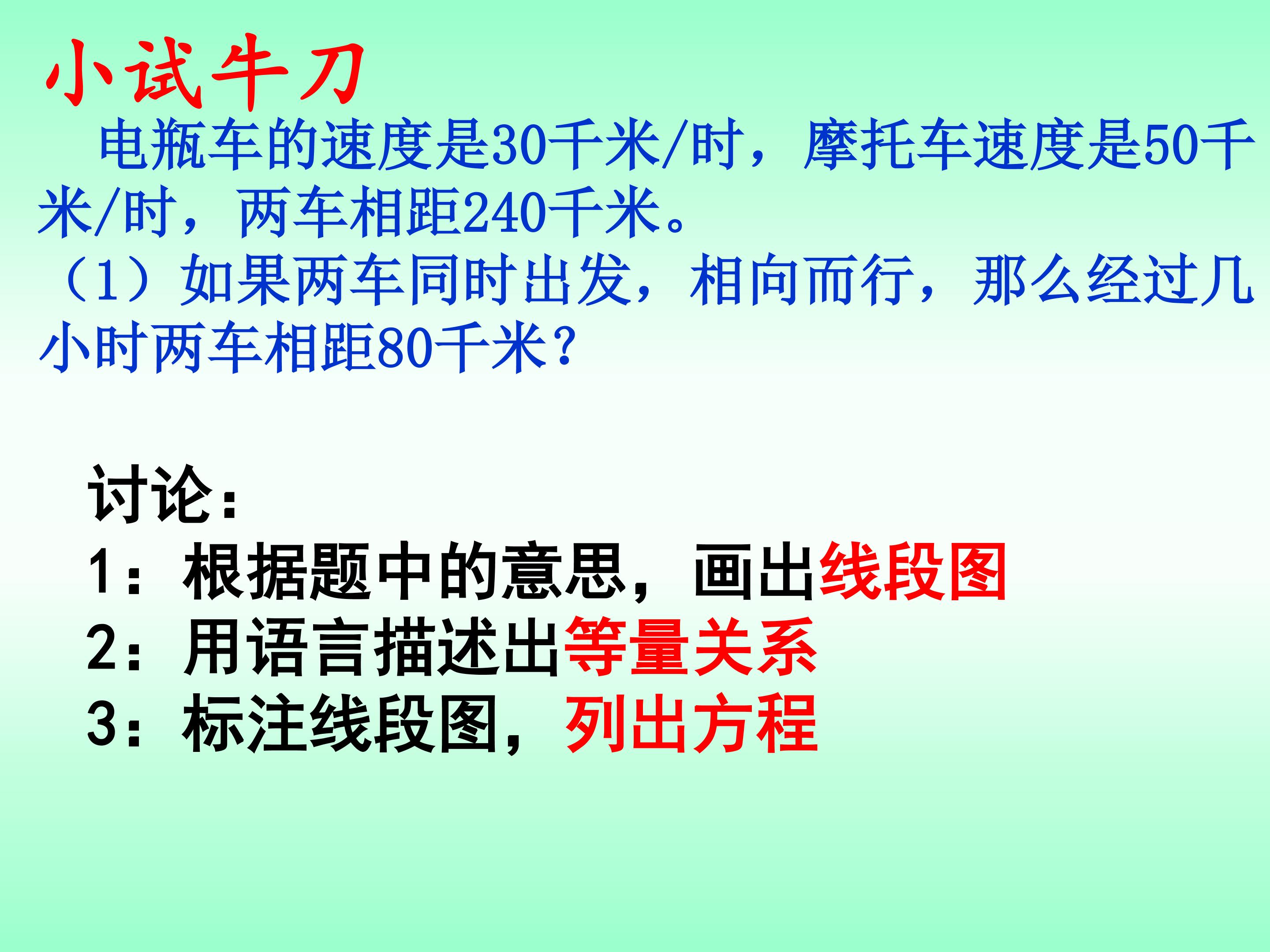 小试牛刀

电瓶车的速度是30千米/时，摩托车速度是50千米/时，两车相距240千米。

（1）如果两车同时出发，相向而行，那么经过几小时两车相距80千米？

讨论：
1：根据题中的意思，画出线段图
2：用语言描述出等量关系
3：标注线段图，列出方程